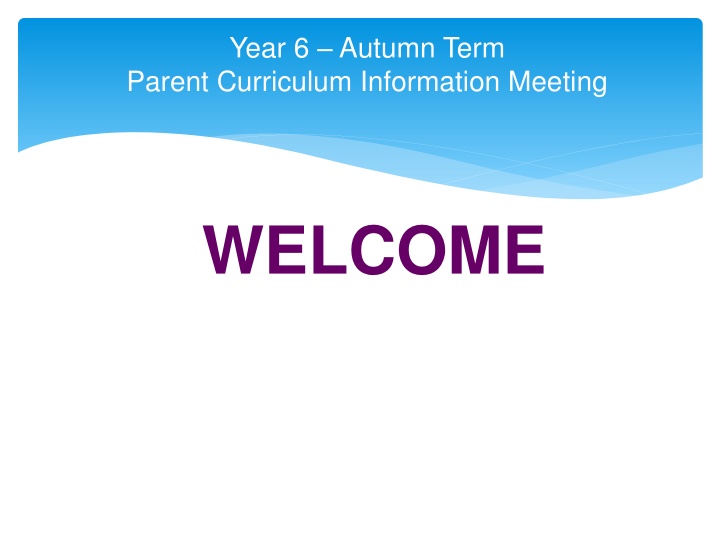 Year 6 – Autumn Term
Parent Curriculum Information Meeting

WELCOME